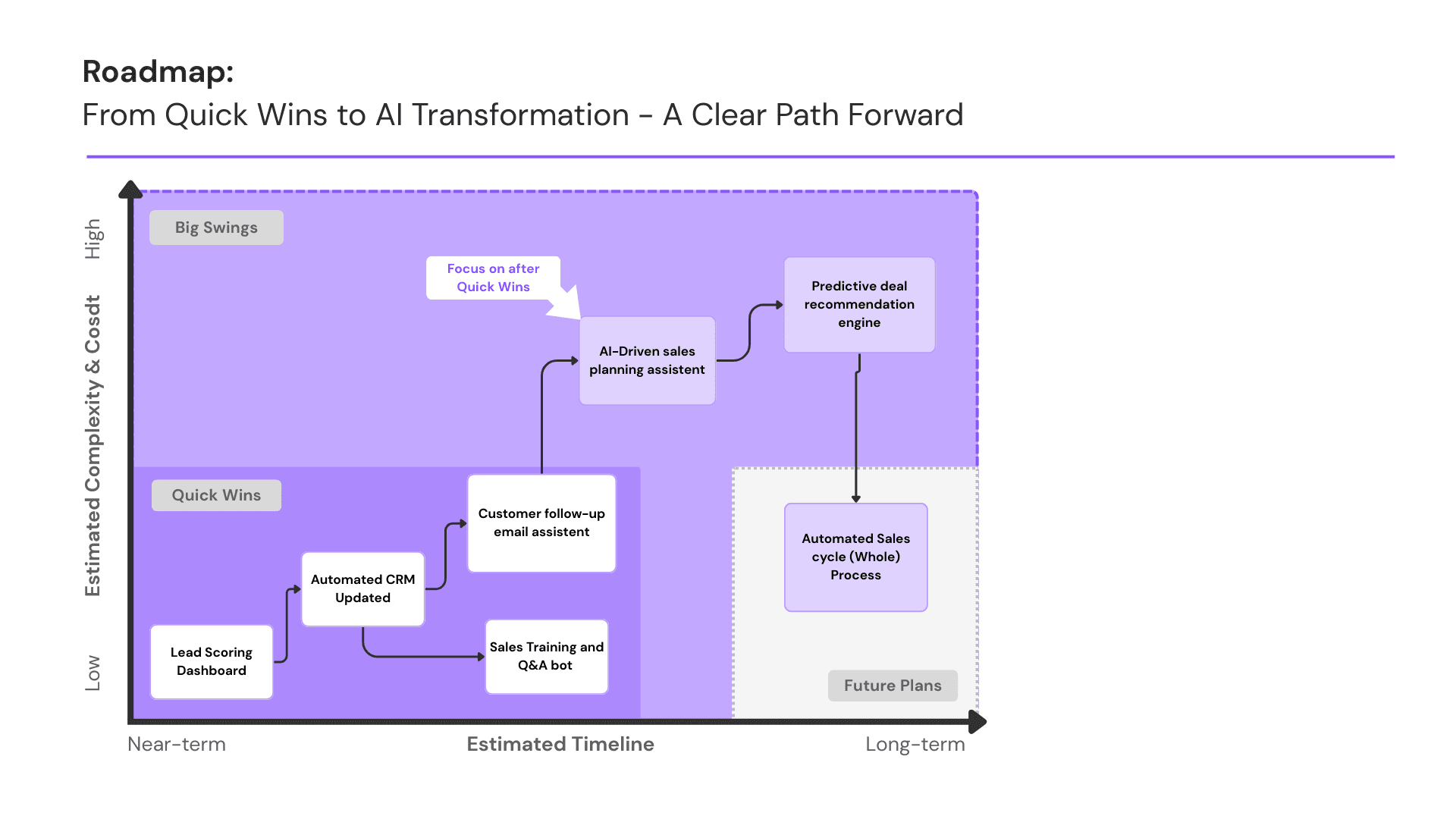 Roadmap:
From Quick Wins to AI Transformation - A Clear Path Forward

High

Estimated Complexity & Cosdt

Low

Big Swings

Focus on after Quick Wins

AI-Driven sales planning assistent

Predictive deal recommendation engine

Quick Wins

Customer follow-up email assistent

Automated CRM Updated

Lead Scoring Dashboard

Sales Training and Q&A bot

Automated Sales cycle (Whole) Process

Future Plans

Near-term

Estimated Timeline

Long-term